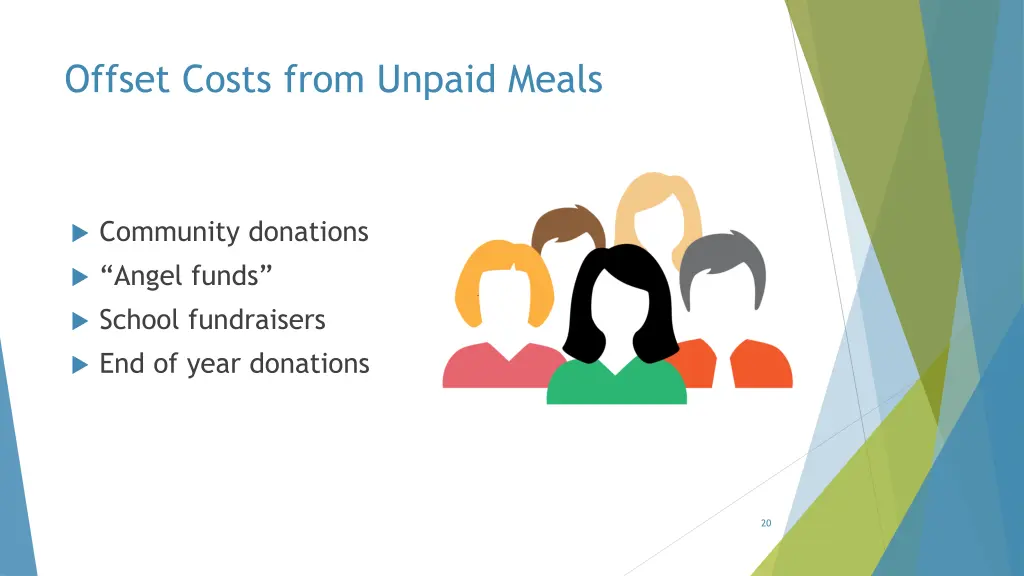 Offset Costs from Unpaid Meals

Community donations
“Angel funds”
School fundraisers
End of year donations

20